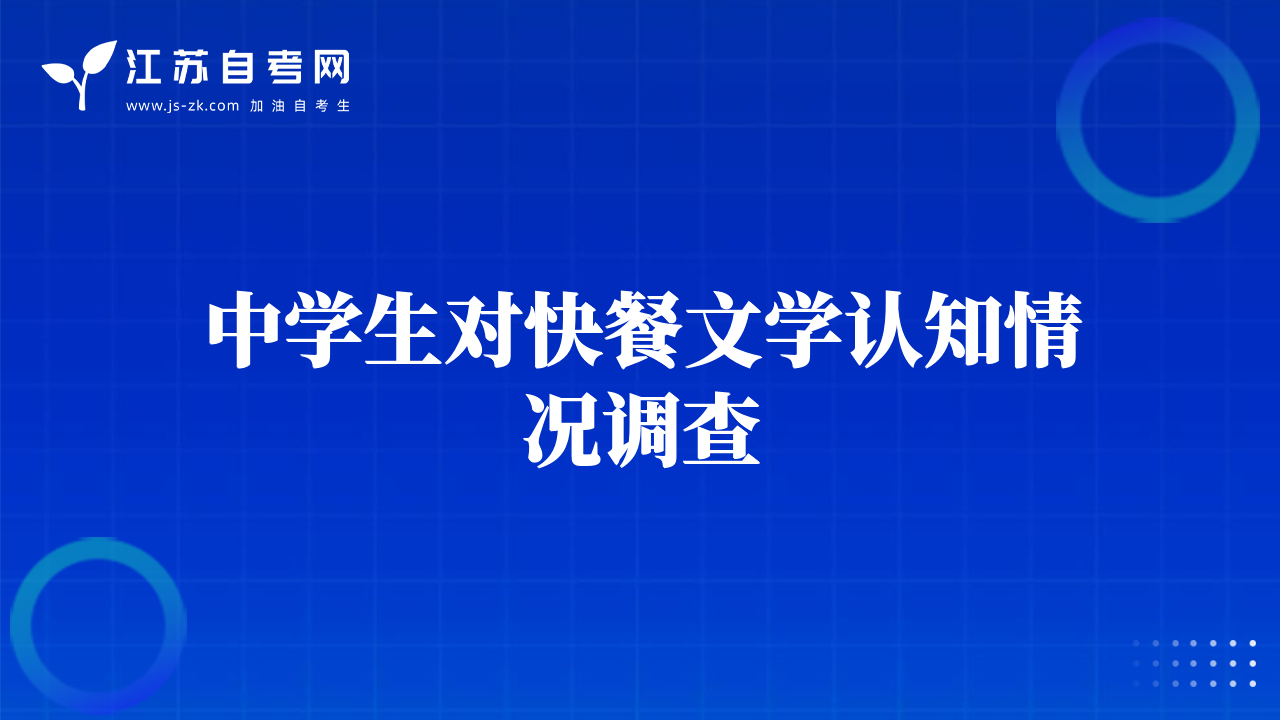 江苏自考网
www.js-zk.com 加油自考生

中学生对快餐文学认知情况调查